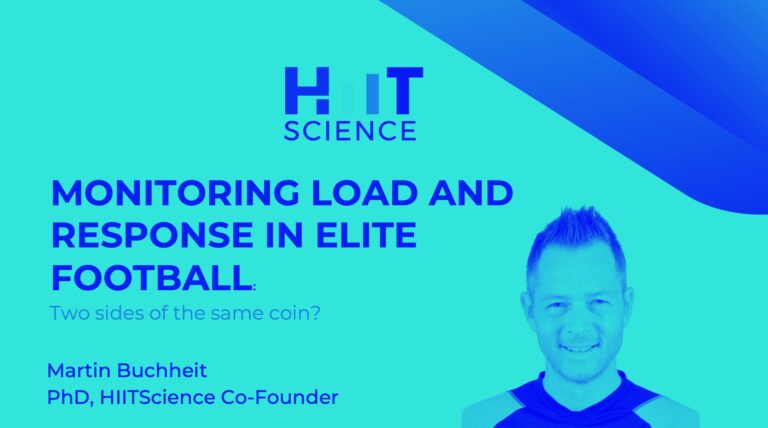 HIIT
SCIENCE

MONITORING LOAD AND RESPONSE IN ELITE FOOTBALL:
Two sides of the same coin?

Martin Buchheit
PhD, HIITScience Co-Founder